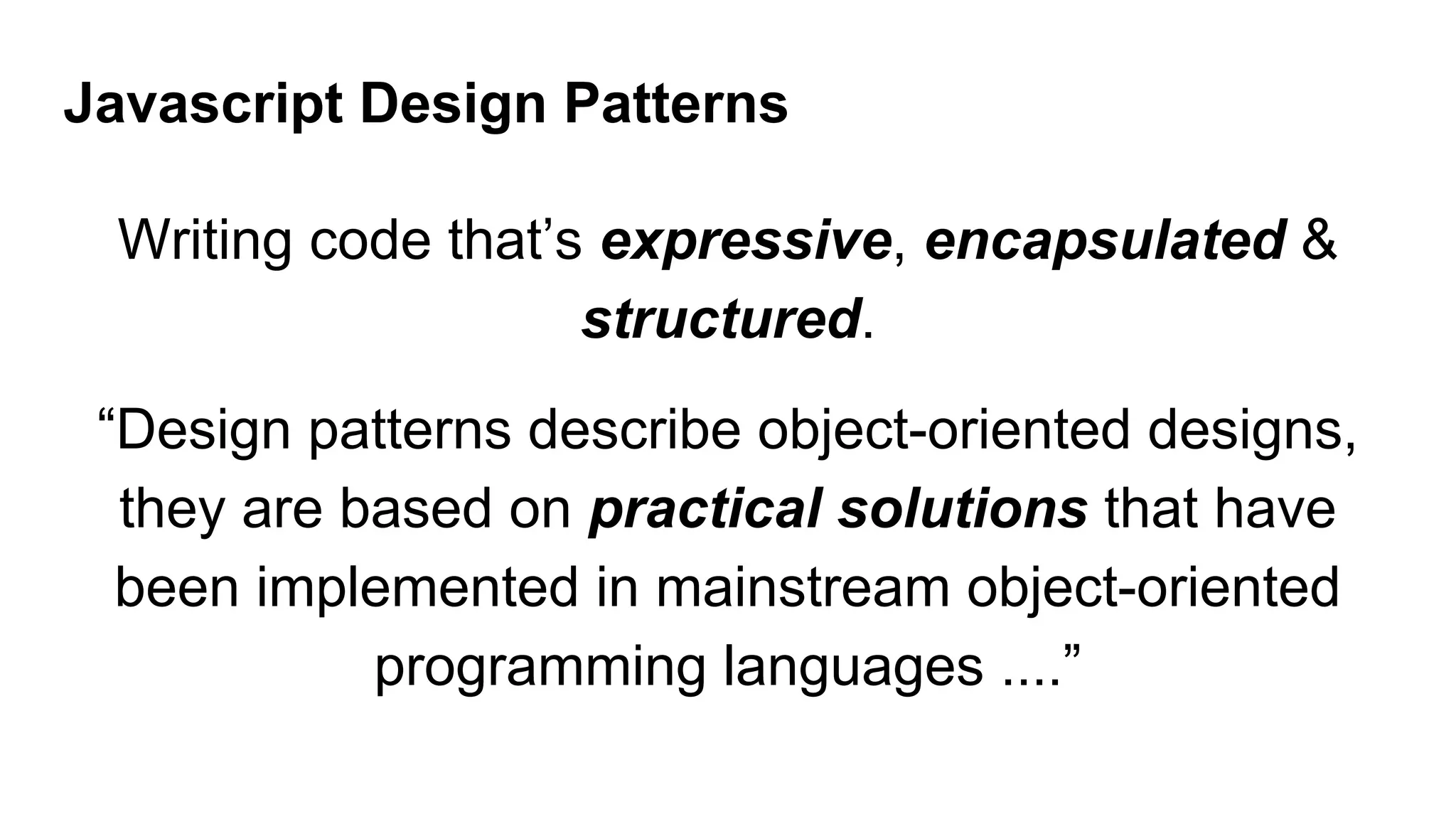 Javascript Design Patterns

Writing code that’s expressive, encapsulated & structured.

“Design patterns describe object-oriented designs, they are based on practical solutions that have been implemented in mainstream object-oriented programming languages ....”